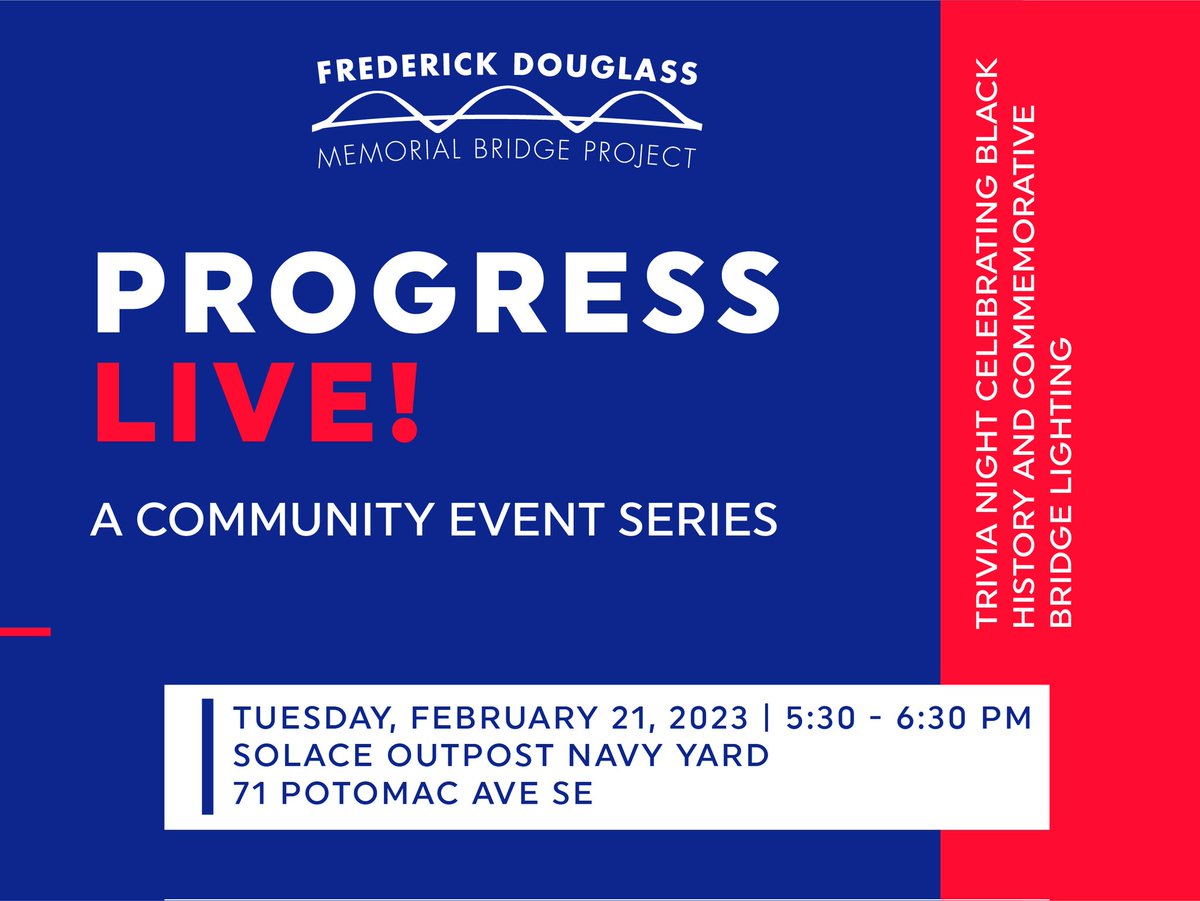 FREDERICK DOUGLASS
MEMORIAL BRIDGE PROJECT

PROGRESS
LIVE!

A COMMUNITY EVENT SERIES

TRIVIA NIGHT CELEBRATING BLACK HISTORY AND COMMEMORATIVE BRIDGE LIGHTING

TUESDAY, FEBRUARY 21, 2023 | 5:30 - 6:30 PM
SOLACE OUTPOST NAVY YARD
71 POTOMAC AVE SE